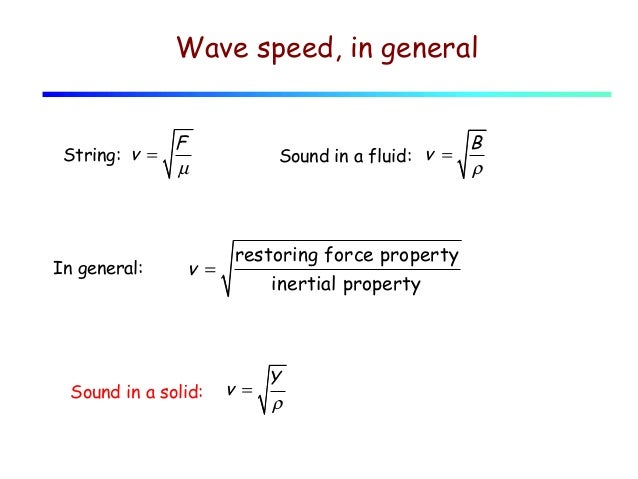 Wave speed, in general

String: $v = \sqrt{\frac{F}{\mu}}$

Sound in a fluid: $v = \sqrt{\frac{B}{\rho}}$

In general: $v = \sqrt{\frac{\text{restoring force property}}{\text{inertial property}}}$

Sound in a solid: $v = \sqrt{\frac{Y}{\rho}}$